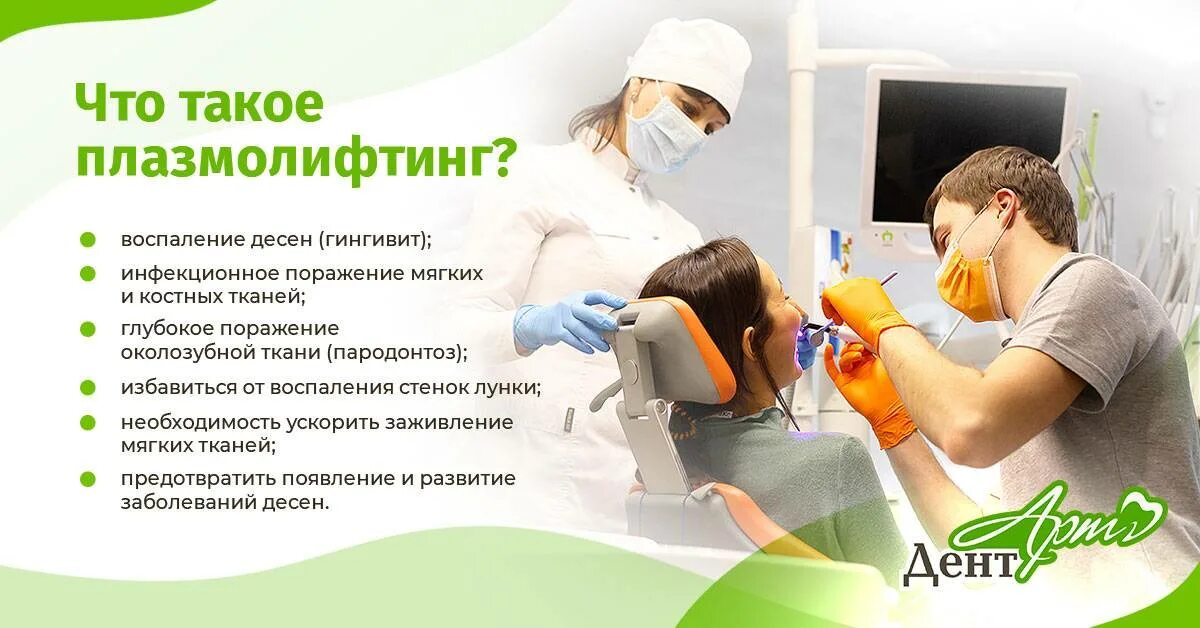 Что такое плазмолифтинг?

воспаление десен (гингивит);

инфекционное поражение мягких и костных тканей;

глубокое поражение околозубной ткани (пародонтоз);

избавиться от воспаления стенок лунки;

необходимость ускорить заживление мягких тканей;

предотвратить появление и развитие заболеваний десен.

Дент Арт